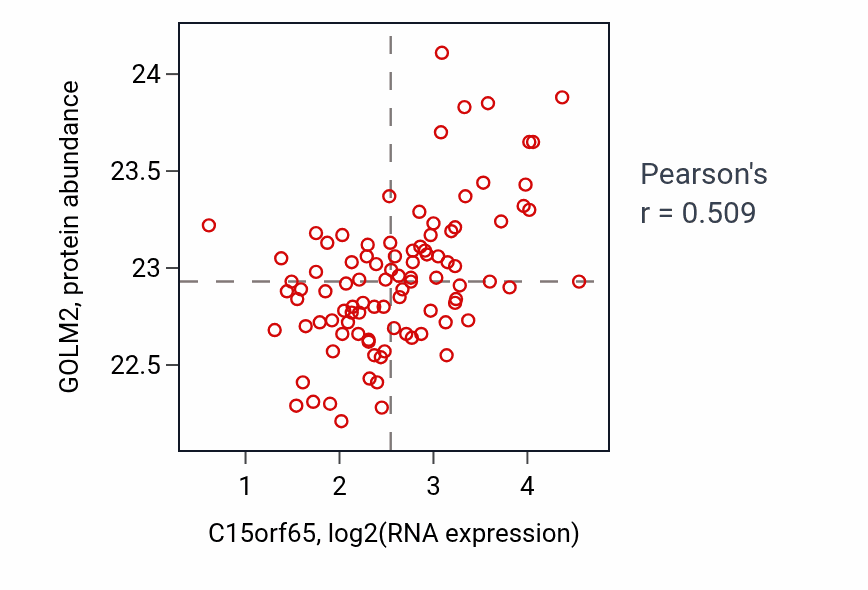 GOLM2, protein abundance

24
23.5
23
22.5

1
2
3
4

C15orf65, log2(RNA expression)

Pearson's
r = 0.509